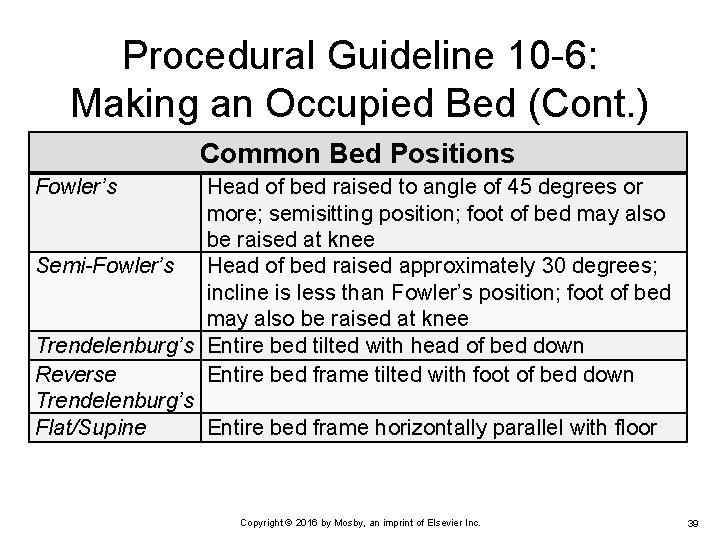 Procedural Guideline 10-6:
Making an Occupied Bed (Cont.)

| Common Bed Positions | |
|---|---|
| Fowler's | Head of bed raised to angle of 45 degrees or more; semisitting position; foot of bed may also be raised at knee |
| Semi-Fowler's | Head of bed raised approximately 30 degrees; incline is less than Fowler's position; foot of bed may also be raised at knee |
| Trendelenburg's | Entire bed tilted with head of bed down |
| Reverse Trendelenburg's | Entire bed frame tilted with foot of bed down |
| Flat/Supine | Entire bed frame horizontally parallel with floor |

Copyright © 2016 by Mosby, an imprint of Elsevier Inc.

39